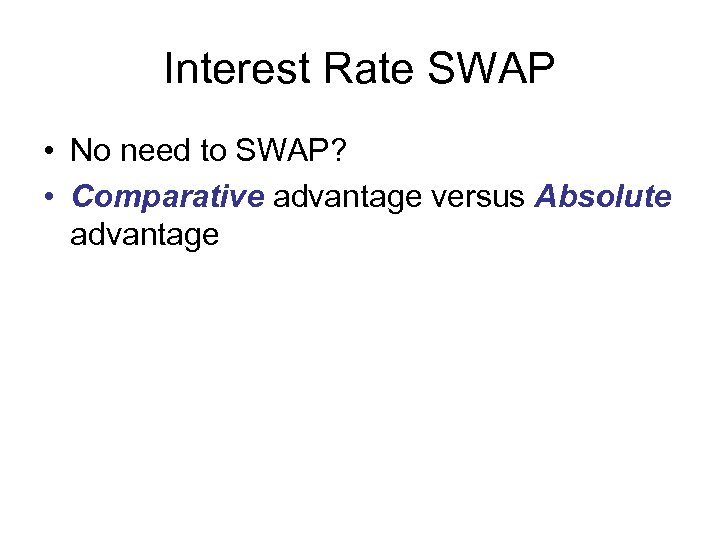 Interest Rate SWAP

• No need to SWAP?
• Comparative advantage versus Absolute advantage